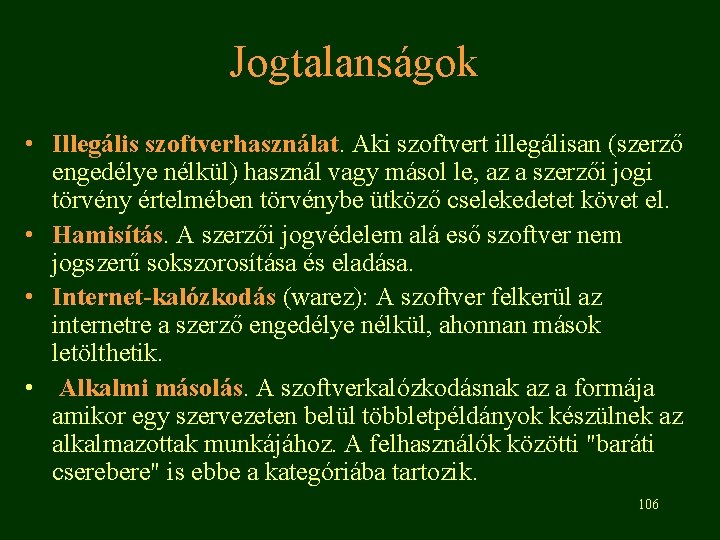 Jogtalanságok

• Illegális szoftverhasználat. Aki szoftvert illegálisan (szerző engedélye nélkül) használ vagy másol le, az a szerzői jogi törvény értelmében törvénybe ütköző cselekedetet követ el.

• Hamisítás. A szerzői jogvédelem alá eső szoftver nem jogszerű sokszorosítása és eladása.

• Internet-kalózkodás (warez): A szoftver felkerül az internetre a szerző engedélye nélkül, ahonnan mások letölthetik.

• Alkalmi másolás. A szoftverkalózkodásnak az a formája amikor egy szervezeten belül többletpéldányok készülnek az alkalmazottak munkájához. A felhasználók közötti "baráti cserebere" is ebbe a kategóriába tartozik.

106